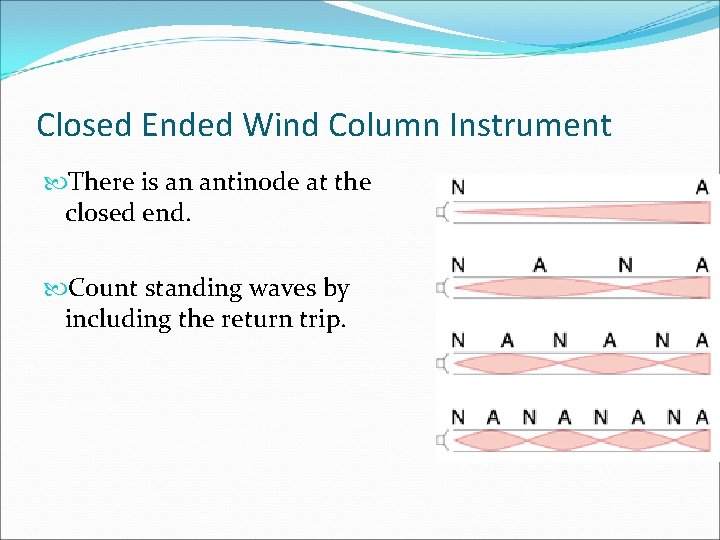 Closed Ended Wind Column Instrument

There is an antinode at the closed end.

Count standing waves by including the return trip.

N A

N A N A

N A N A N A

N A N A N A N A